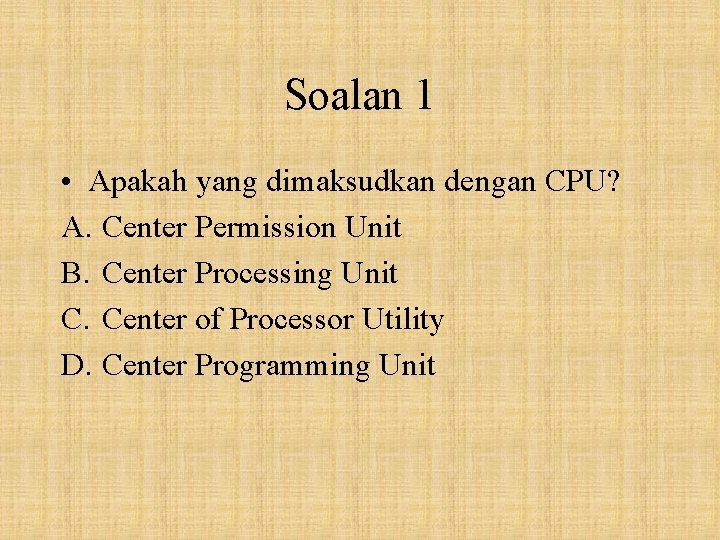 Soalan 1

• Apakah yang dimaksudkan dengan CPU?

A. Center Permission Unit

B. Center Processing Unit

C. Center of Processor Utility

D. Center Programming Unit